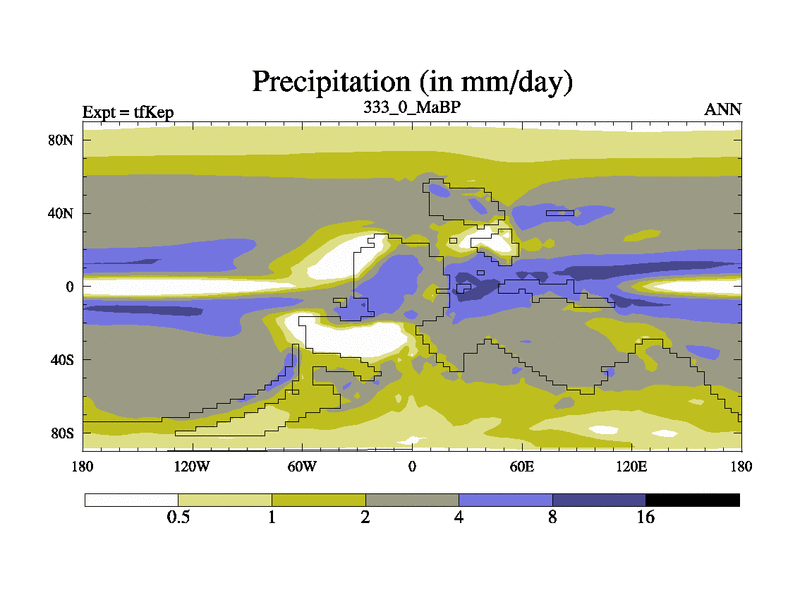 Precipitation (in mm/day)

Expt = tfKep

333_0_MaBP

ANN

80N

40N

0

40S

80S

180

120W

60W

0

60E

120E

180

0.5

1

2

4

8

16